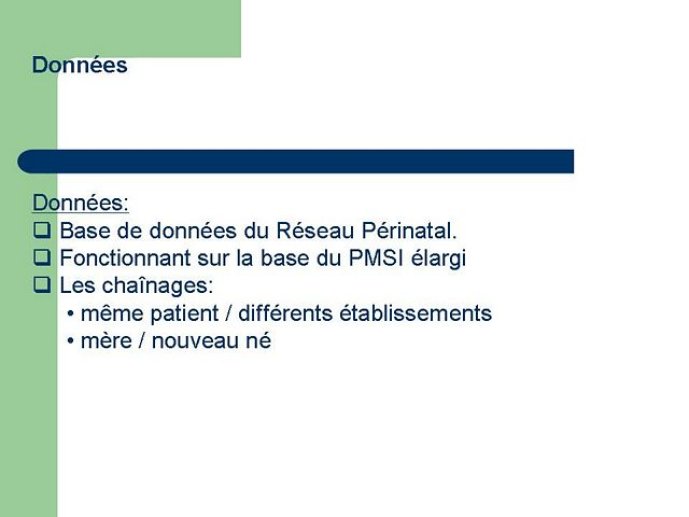 Données

Données:
❑ Base de données du Réseau Périnatal.
❑ Fonctionnant sur la base du PMSI élargi
❑ Les chaînages:
• même patient / différents établissements
• mère / nouveau né